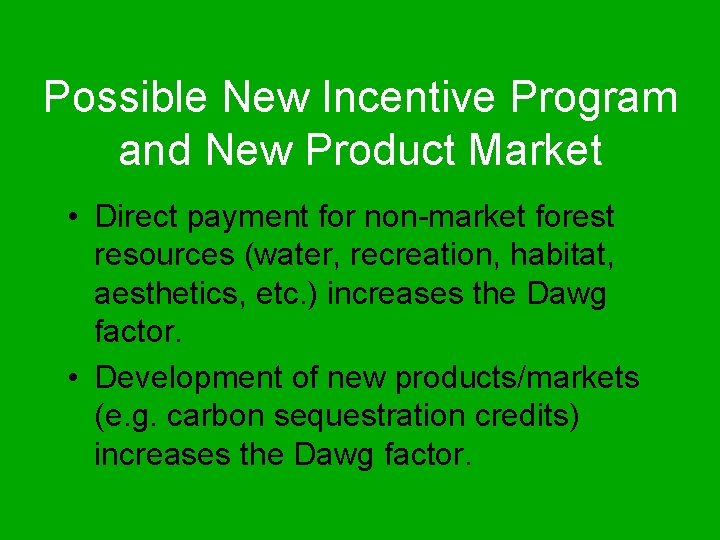 Possible New Incentive Program and New Product Market

• Direct payment for non-market forest resources (water, recreation, habitat, aesthetics, etc.) increases the Dawg factor.

• Development of new products/markets (e.g. carbon sequestration credits) increases the Dawg factor.